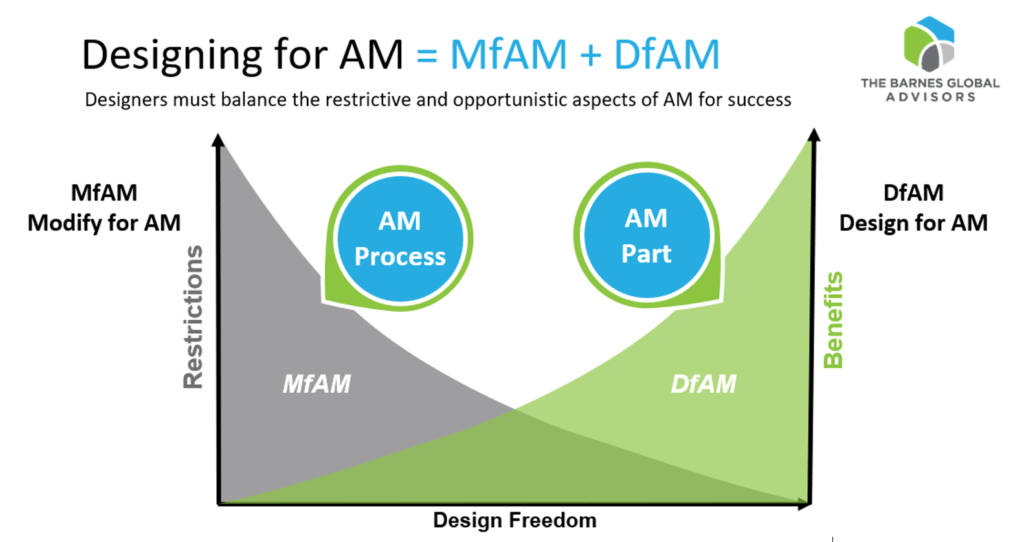 Designing for AM = MfAM + DfAM

THE BARNES GLOBAL ADVISORS

Designers must balance the restrictive and opportunistic aspects of AM for success

MfAM
Modify for AM

DfAM
Design for AM

AM Process

AM Part

Restrictions

Benefits

MfAM

DfAM

Design Freedom